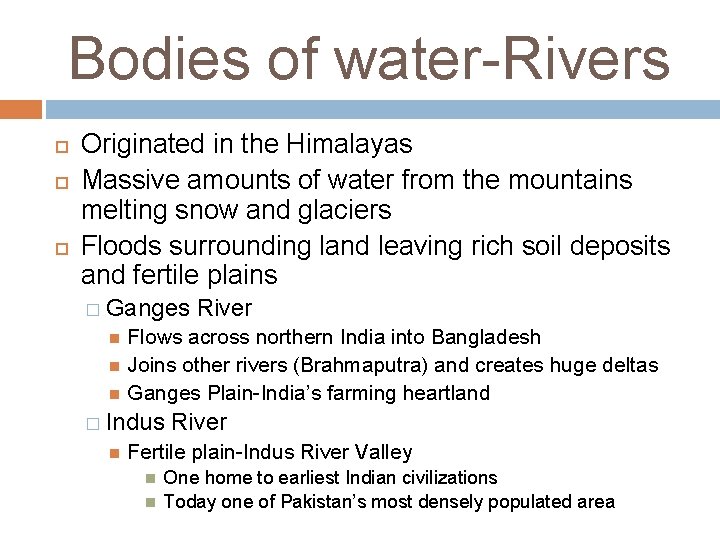 Bodies of water-Rivers

Originated in the Himalayas

Massive amounts of water from the mountains melting snow and glaciers

Floods surrounding land leaving rich soil deposits and fertile plains

Ganges River

Flows across northern India into Bangladesh

Joins other rivers (Brahmaputra) and creates huge deltas

Ganges Plain-India's farming heartland

Indus River

Fertile plain-Indus River Valley

One home to earliest Indian civilizations

Today one of Pakistan's most densely populated area